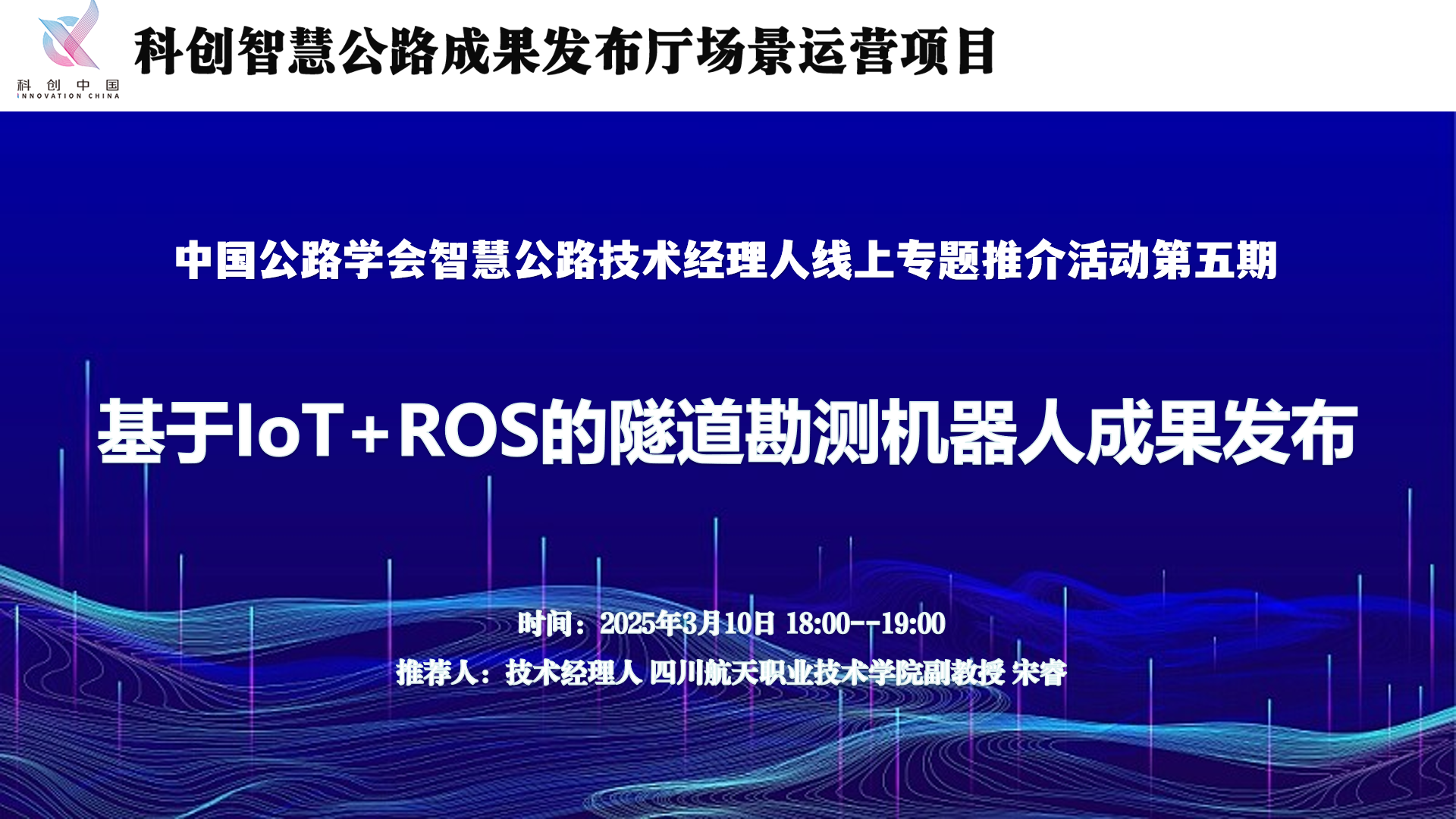 科创中国
INNOVATION CHINA

科创智慧公路成果发布厅场景运营项目

中国公路学会智慧公路技术经理人线上专题推介活动第五期

基于IoT+ROS的隧道勘测机器人成果发布

时间：2025年3月10日 18:00--19:00

推荐人：技术经理人 四川航天职业技术学院副教授 宋睿